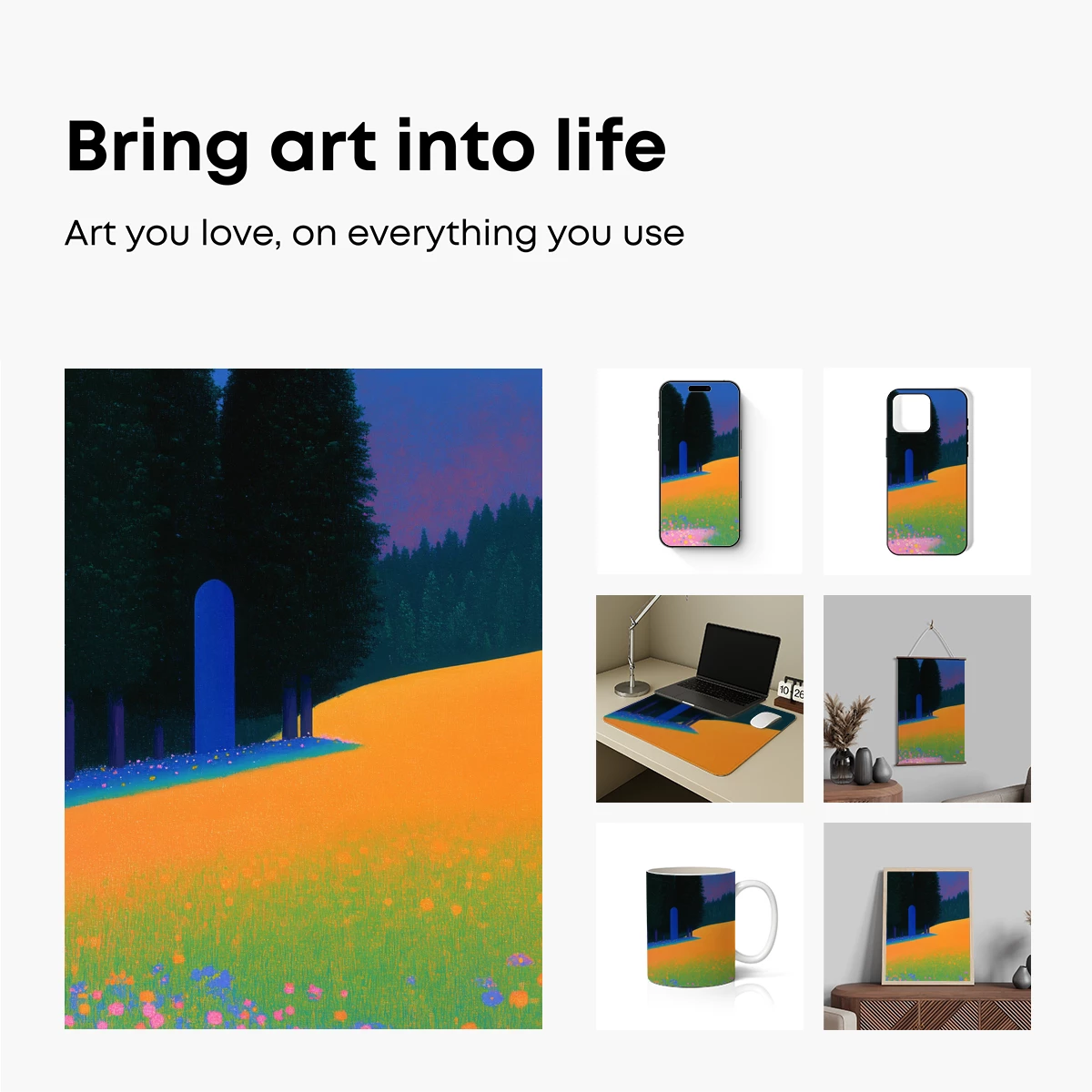 Bring art into life

Art you love, on everything you use

10 26